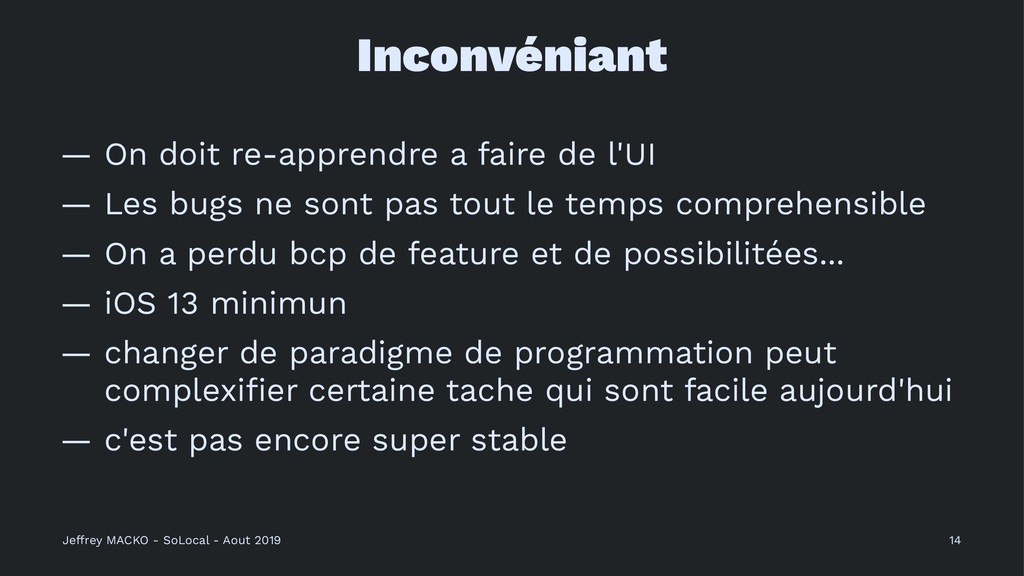 Inconvéniant

— On doit re-apprendre a faire de l'UI
— Les bugs ne sont pas tout le temps comprehensible
— On a perdu bcp de feature et de possibilitées...
— iOS 13 minimun
— changer de paradigme de programmation peut complexifier certaine tache qui sont facile aujourd'hui
— c'est pas encore super stable

Jeffrey MACKO - SoLocal - Aout 2019

14